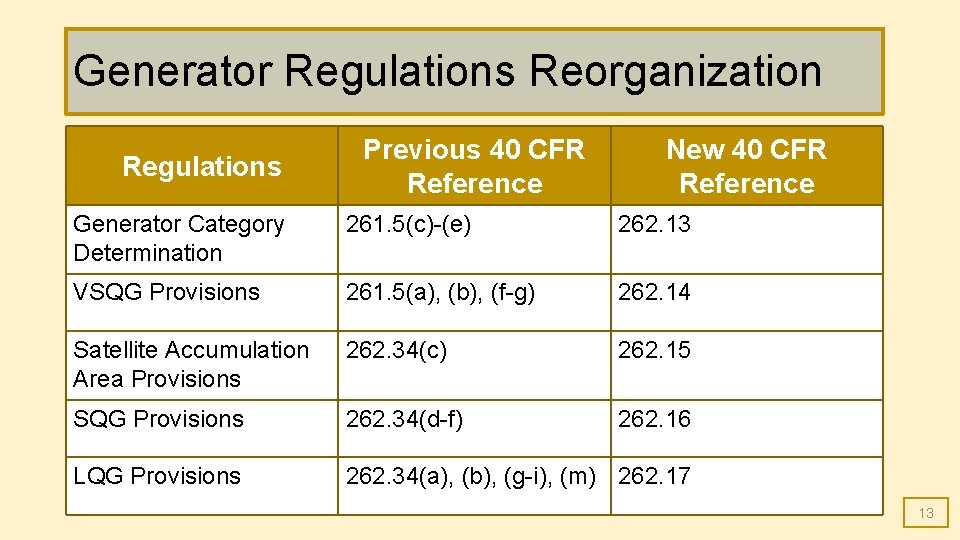 Generator Regulations Reorganization

| Regulations | Previous 40 CFR Reference | New 40 CFR Reference |
|---|---|---|
| Generator Category Determination | 261.5(c)-(e) | 262.13 |
| VSQG Provisions | 261.5(a), (b), (f-g) | 262.14 |
| Satellite Accumulation Area Provisions | 262.34(c) | 262.15 |
| SQG Provisions | 262.34(d-f) | 262.16 |
| LQG Provisions | 262.34(a), (b), (g-i), (m) | 262.17 |

13